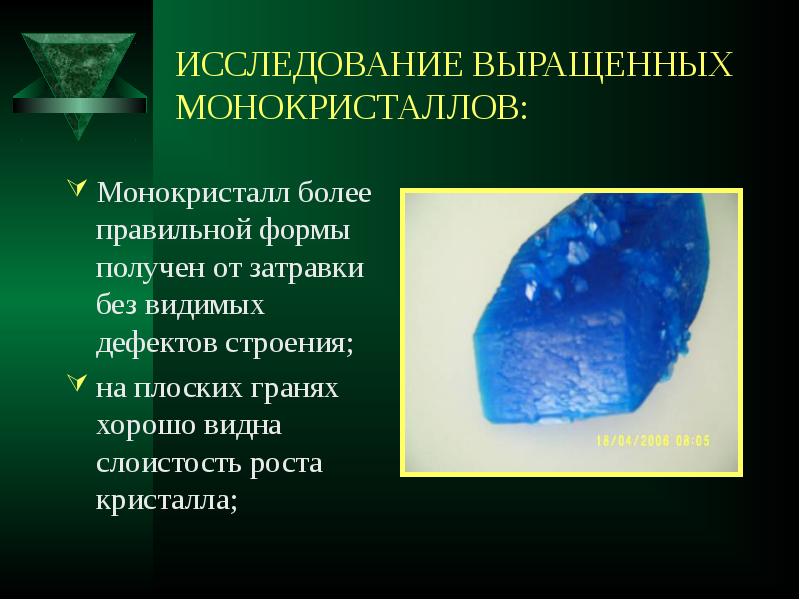 ИССЛЕДОВАНИЕ ВЫРАЩЕННЫХ МОНОКРИСТАЛЛОВ:

Монокристалл более правильной формы получен от затравки без видимых дефектов строения;

на плоских гранях хорошо видна слоистость роста кристалла;

18/04/2006 08:05